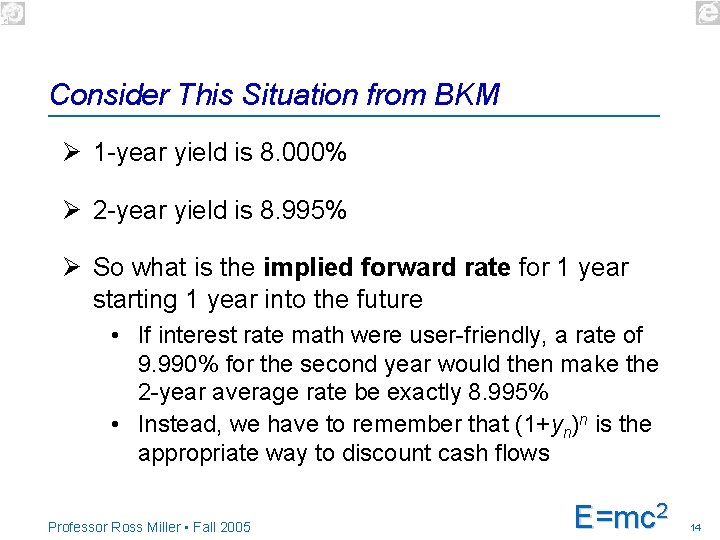 Consider This Situation from BKM

➢ 1-year yield is 8.000%

➢ 2-year yield is 8.995%

➢ So what is the **implied forward rate** for 1 year starting 1 year into the future

• If interest rate math were user-friendly, a rate of 9.990% for the second year would then make the 2-year average rate be exactly 8.995%

• Instead, we have to remember that $(1+y_n)^n$ is the appropriate way to discount cash flows

Professor Ross Miller ▪ Fall 2005

$E=mc^2$

14